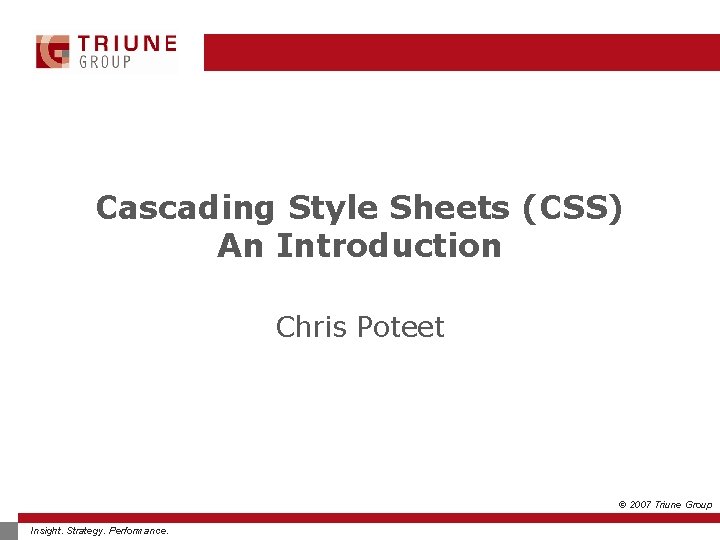 TRIUNE GROUP

Cascading Style Sheets (CSS)
An Introduction

Chris Poteet

© 2007 Triune Group

Insight. Strategy. Performance.